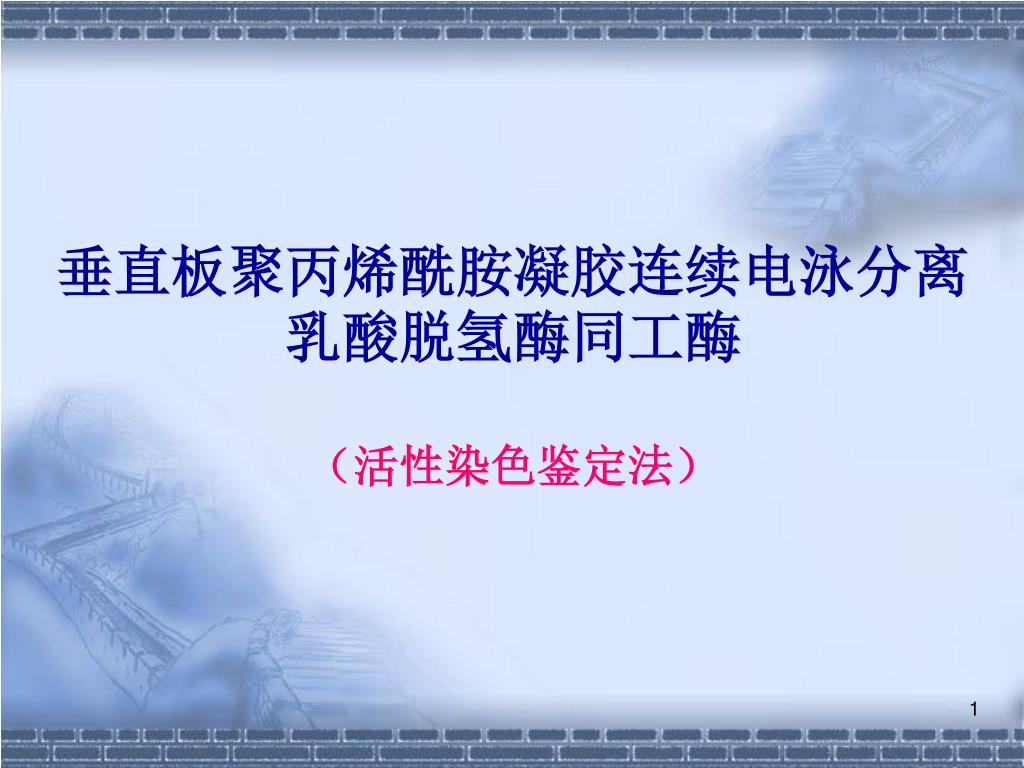 垂直板聚丙烯酰胺凝胶连续电泳分离乳酸脱氢酶同工酶

（活性染色鉴定法）

1